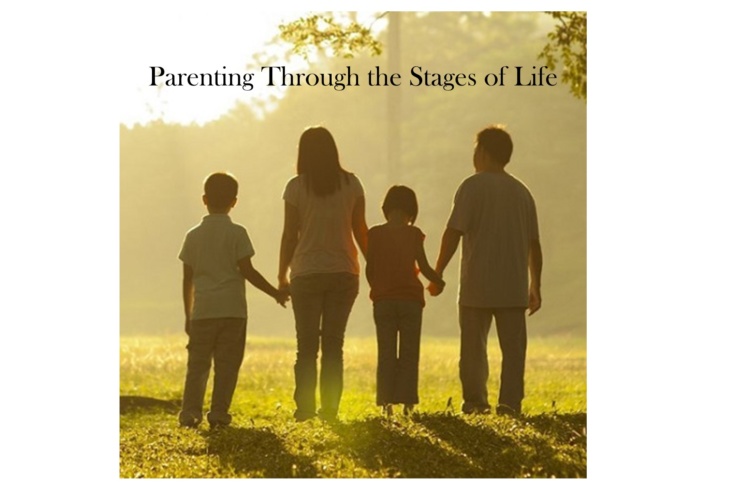 Parenting Through the Stages of Life